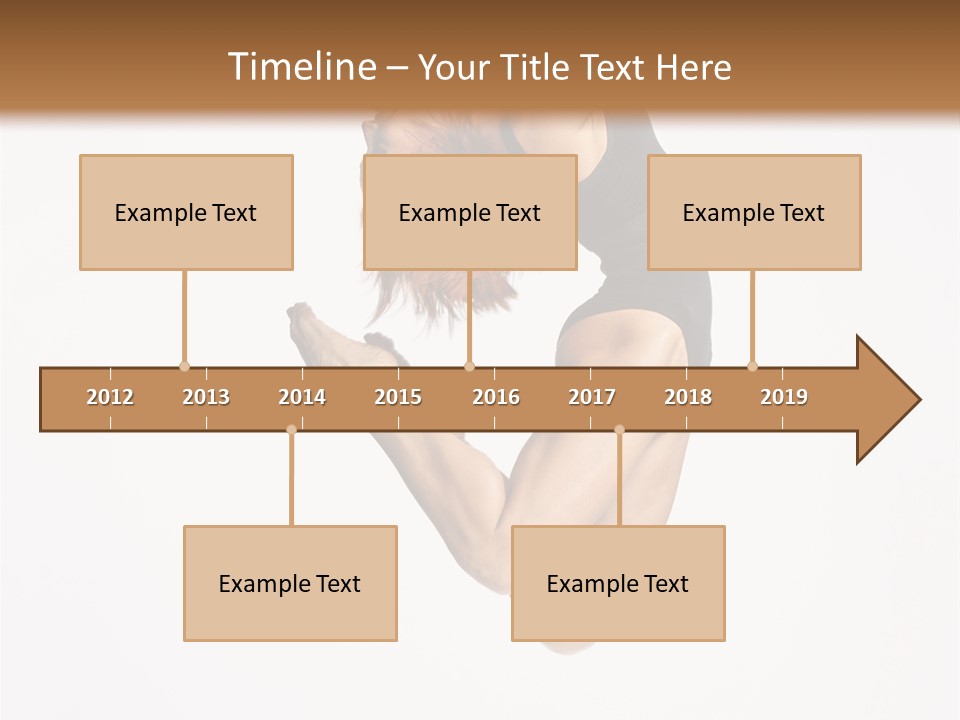 Timeline – Your Title Text Here

Example Text

Example Text

Example Text

2012 2013 2014 2015 2016 2017 2018 2019

Example Text

Example Text